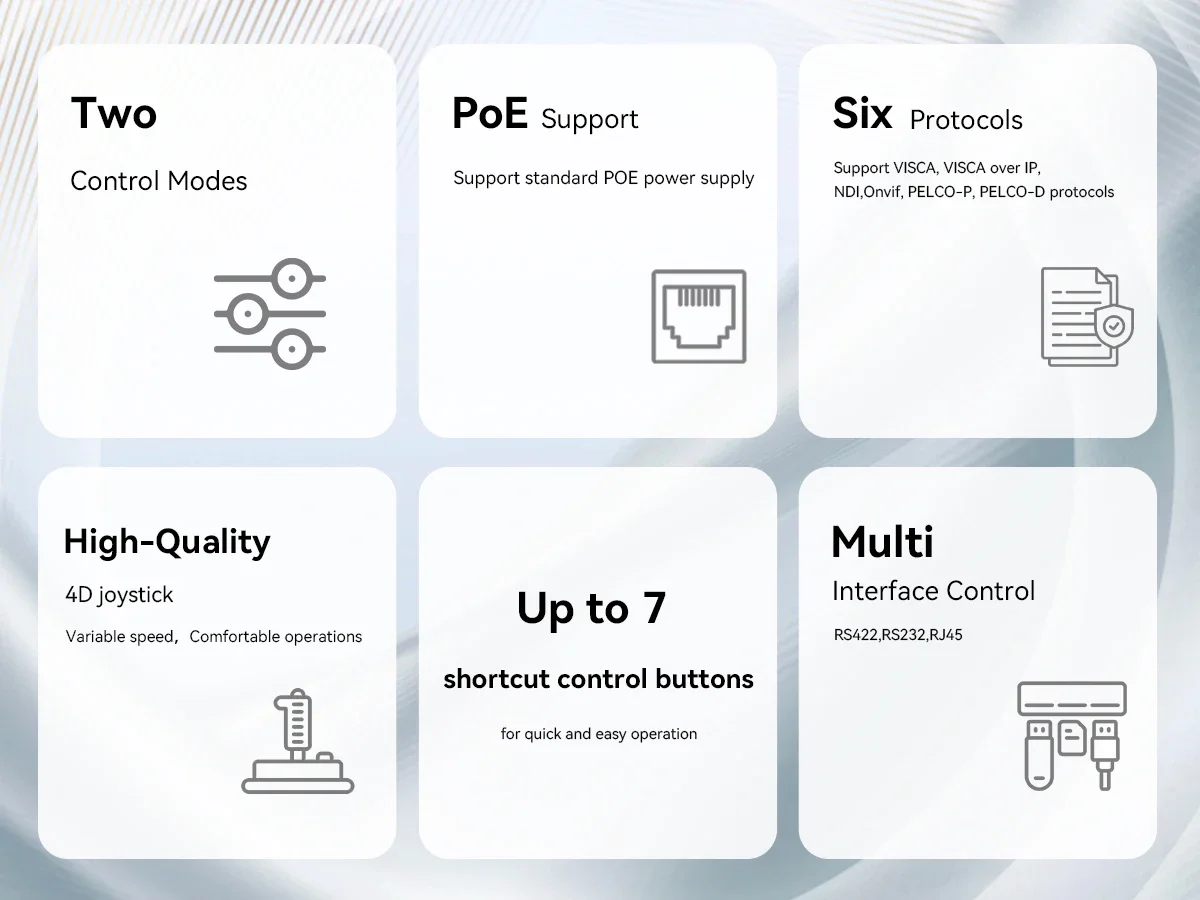 Two

Control Modes

PoE Support

Support standard POE power supply

Six Protocols

Support VISCA, VISCA over IP, NDI,Onvif, PELCO-P, PELCO-D protocols

High-Quality

4D joystick

Variable speed，Comfortable operations

Up to 7

shortcut control buttons

for quick and easy operation

Multi

Interface Control

RS422,RS232,RJ45